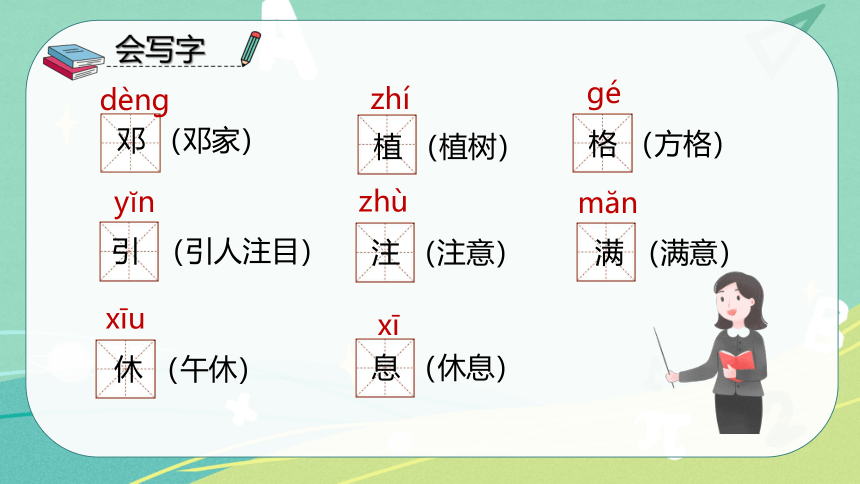 会写字

dèng
邓（邓家）

zhí
植（植树）

gé
格（方格）

yǐn
引（引人注目）

zhù
注（注意）

mǎn
满（满意）

xīu
休（午休）

xī
息（休息）